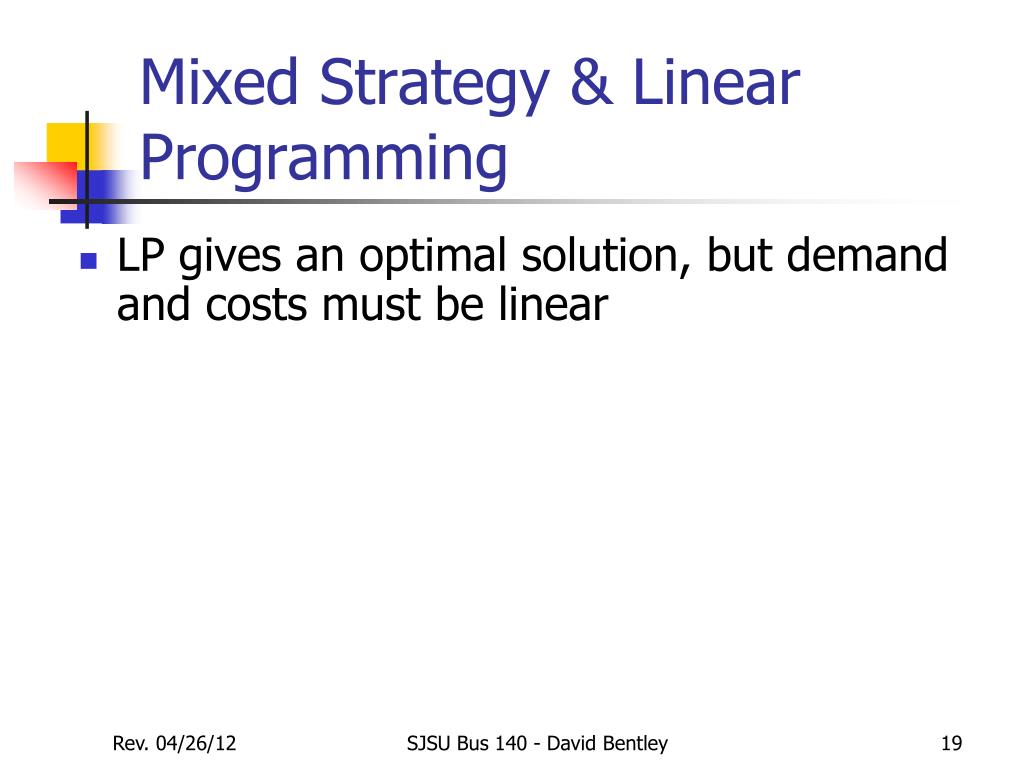 Mixed Strategy & Linear Programming

LP gives an optimal solution, but demand and costs must be linear

Rev. 04/26/12

SJSU Bus 140 - David Bentley

19